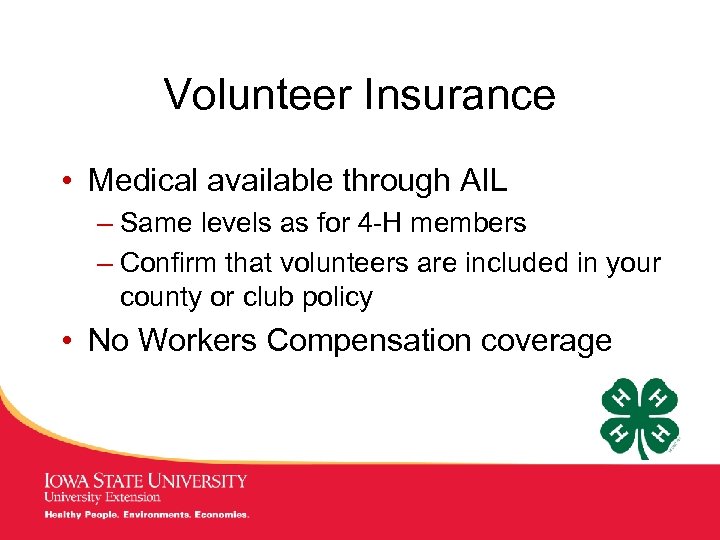 Volunteer Insurance

• Medical available through AIL
  – Same levels as for 4-H members
  – Confirm that volunteers are included in your county or club policy
• No Workers Compensation coverage

H H H H

IOWA STATE UNIVERSITY
University Extension
Healthy People. Environments. Economies.